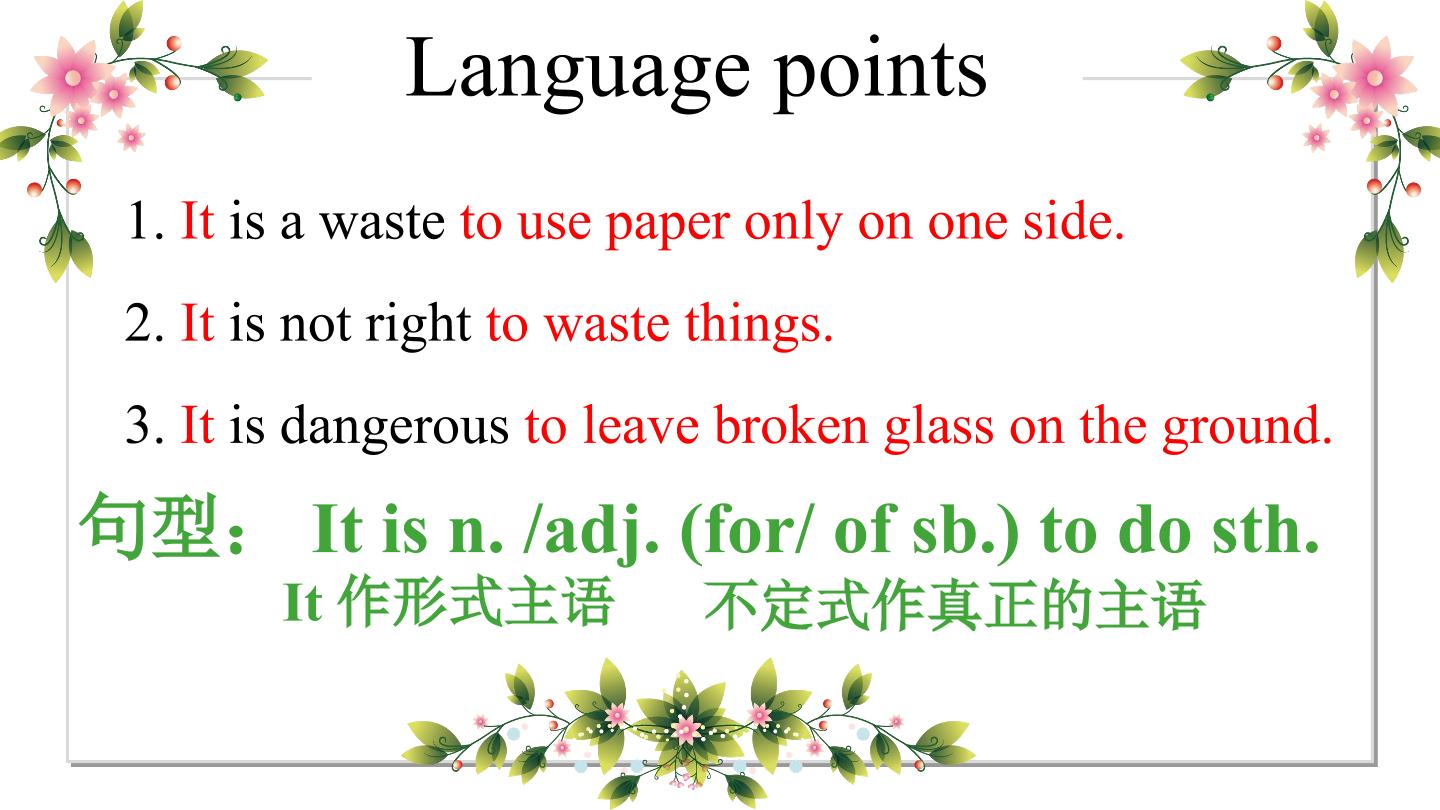 Language points

1. It is a waste to use paper only on one side.

2. It is not right to waste things.

3. It is dangerous to leave broken glass on the ground.

句型： It is n. /adj. (for/ of sb.) to do sth.

It 作形式主语　不定式作真正的主语